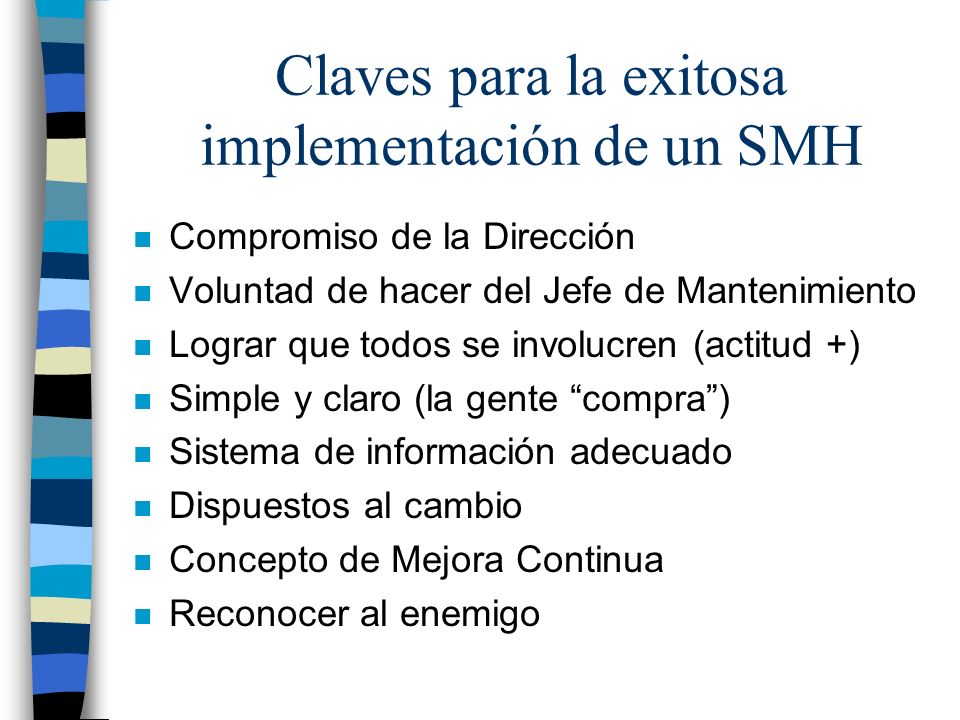 Claves para la exitosa implementación de un SMH

- Compromiso de la Dirección
- Voluntad de hacer del Jefe de Mantenimiento
- Lograr que todos se involucren (actitud +)
- Simple y claro (la gente “compra”)
- Sistema de información adecuado
- Dispuestos al cambio
- Concepto de Mejora Continua
- Reconocer al enemigo